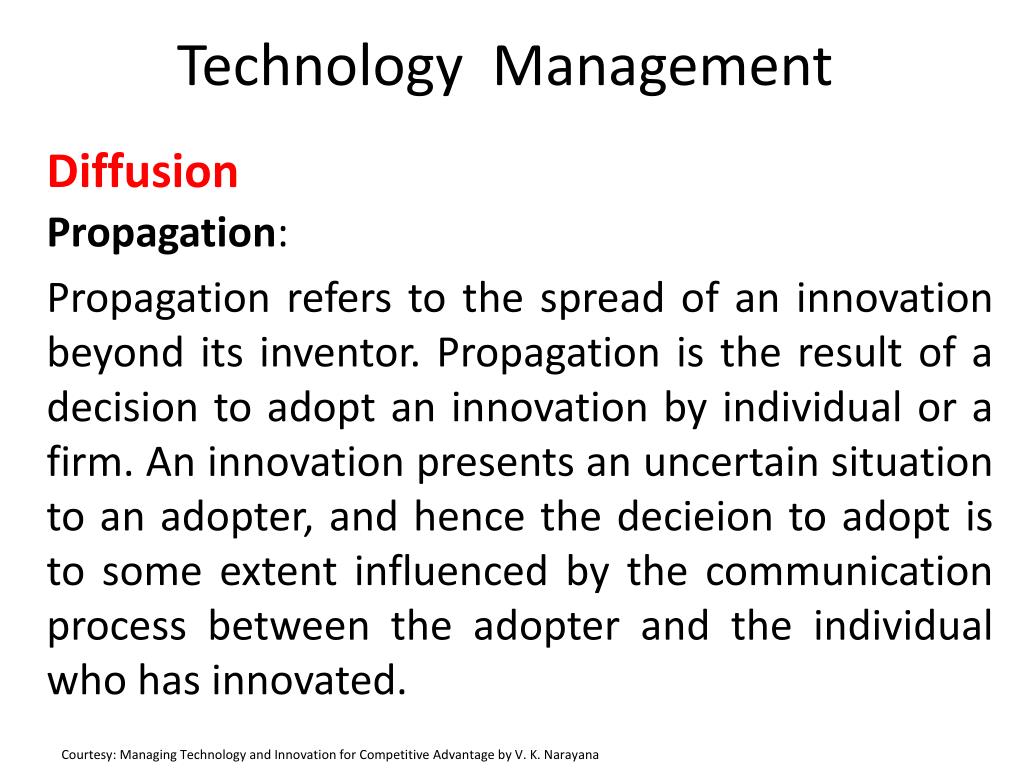 Technology Management

Diffusion

Propagation:

Propagation refers to the spread of an innovation beyond its inventor. Propagation is the result of a decision to adopt an innovation by individual or a firm. An innovation presents an uncertain situation to an adopter, and hence the decieion to adopt is to some extent influenced by the communication process between the adopter and the individual who has innovated.

Courtesy: Managing Technology and Innovation for Competitive Advantage by V. K. Narayana